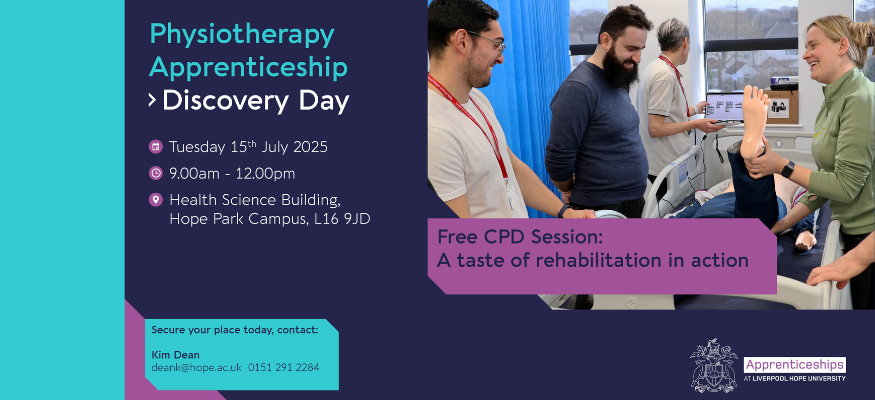 Physiotherapy Apprenticeship
› Discovery Day

Tuesday 15$^{th}$ July 2025

9.00am - 12.00pm

Health Science Building, Hope Park Campus, L16 9JD

Free CPD Session:
A taste of rehabilitation in action

Secure your place today, contact:

Kim Dean
deank@hope.ac.uk 0151 291 2284

Apprenticeships
AT LIVERPOOL HOPE UNIVERSITY